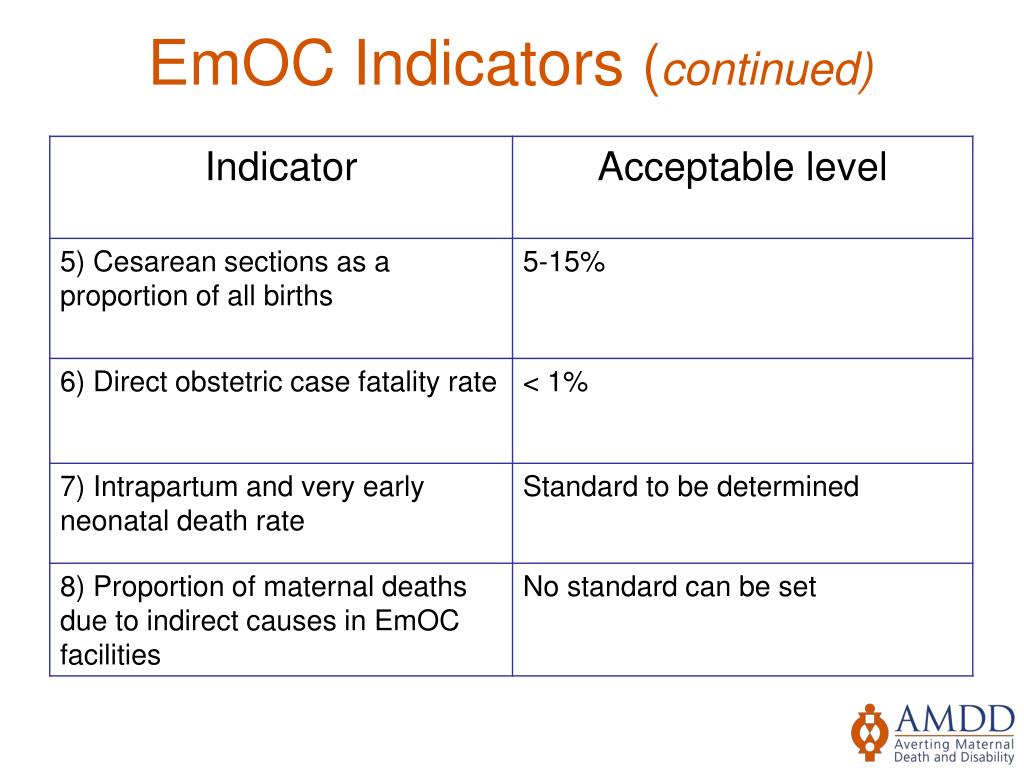 EmOC Indicators (continued)

| Indicator | Acceptable level |
|---|---|
| 5) Cesarean sections as a proportion of all births | 5-15% |
| 6) Direct obstetric case fatality rate | < 1% |
| 7) Intrapartum and very early neonatal death rate | Standard to be determined |
| 8) Proportion of maternal deaths due to indirect causes in EmOC facilities | No standard can be set |

AMDD
Averting Maternal Death and Disability